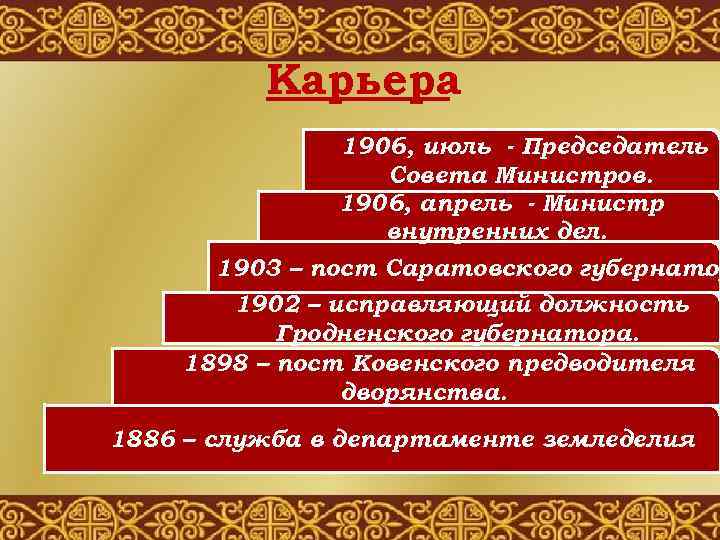 Карьера

1906, июль - Председатель Совета Министров.

1906, апрель - Министр внутренних дел.

1903 – пост Саратовского губернато

1902 – исправляющий должность Гродненского губернатора.

1898 – пост Ковенского предводителя дворянства.

1886 – служба в департаменте земледелия